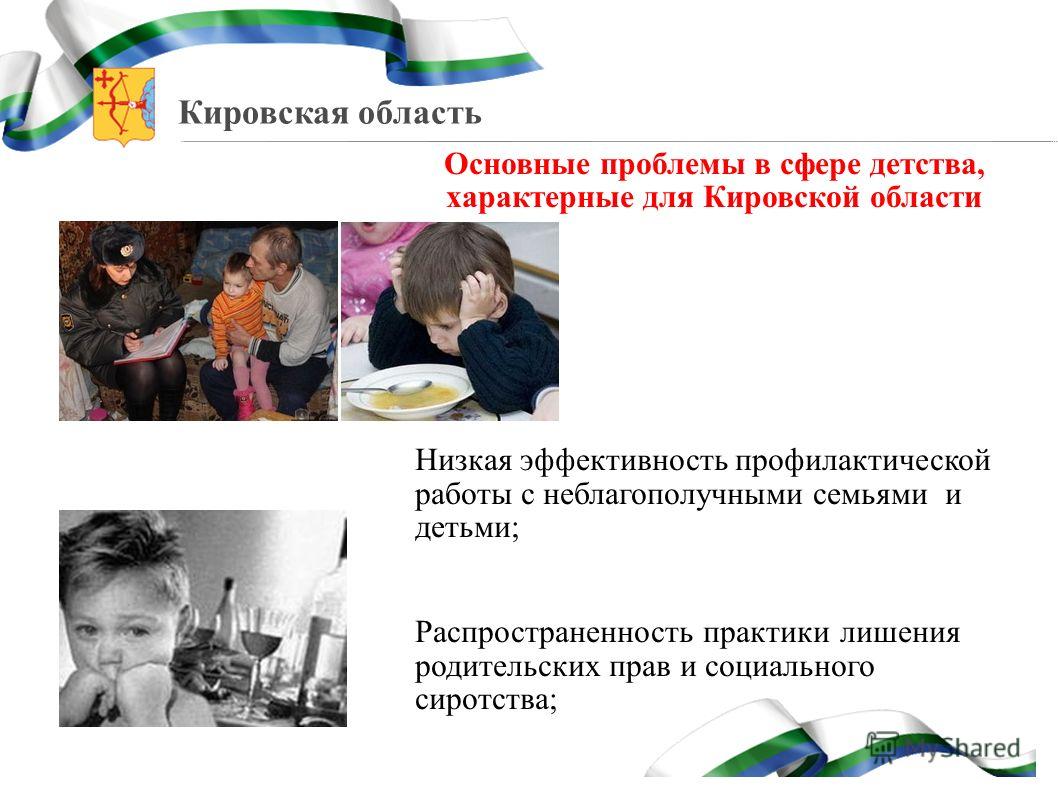 Кировская область

Основные проблемы в сфере детства, характерные для Кировской области

Низкая эффективность профилактической работы с неблагополучными семьями и детьми;

Распространенность практики лишения родительских прав и социального сиротства;

MyShared